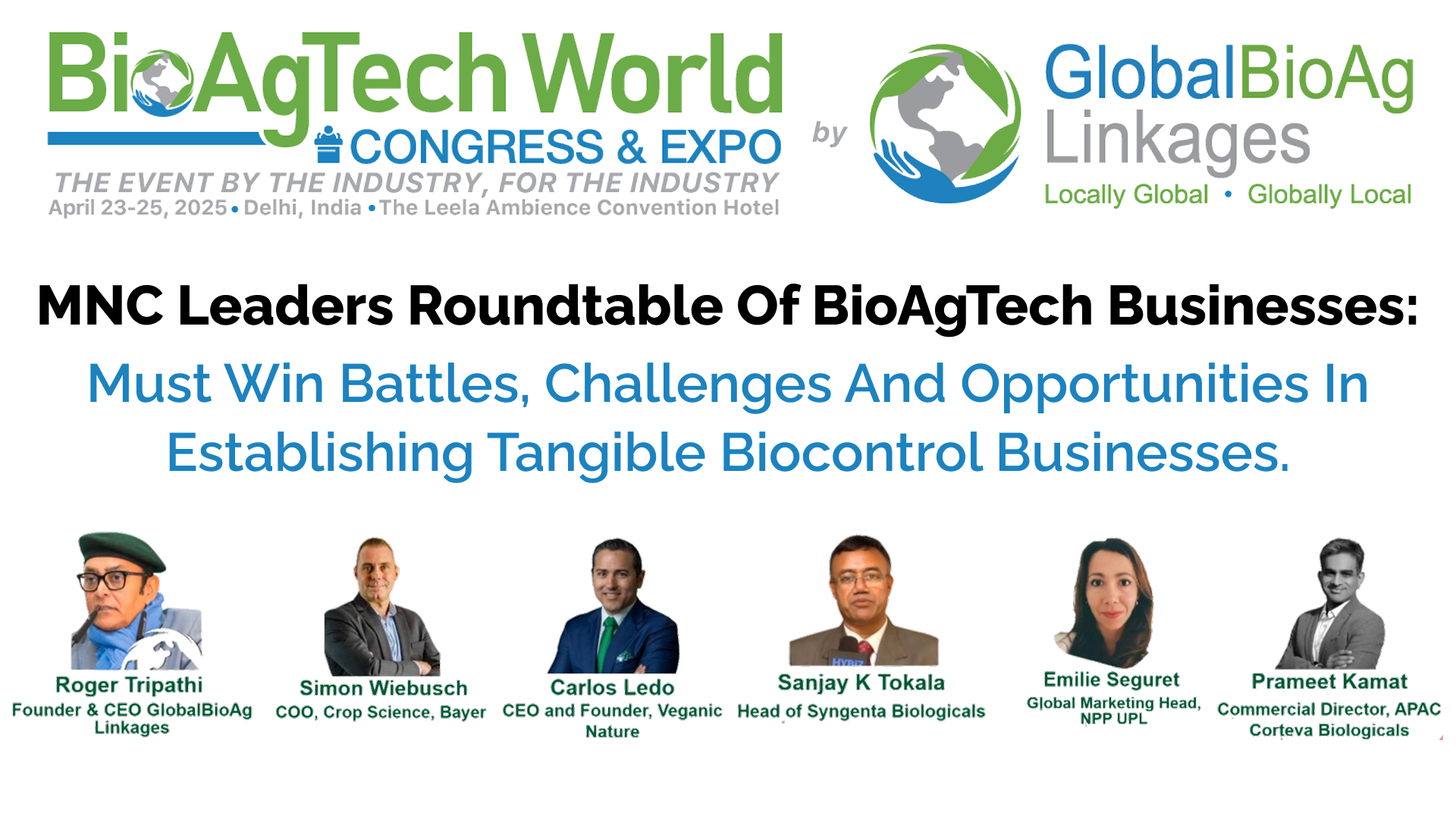 BioAgTech World
CONGRESS & EXPO
THE EVENT BY THE INDUSTRY, FOR THE INDUSTRY
April 23-25, 2025 • Delhi, India • The Leela Ambience Convention Hotel

by

GlobalBioAg Linkages
Locally Global • Globally Local

MNC Leaders Roundtable Of BioAgTech Businesses:

Must Win Battles, Challenges And Opportunities In Establishing Tangible Biocontrol Businesses.

Roger Tripathi
Founder & CEO GlobalBioAg Linkages

Simon Wiebusch
COO, Crop Science, Bayer

Carlos Ledo
CEO and Founder, Veganic Nature

Sanjay K Tokala
Head of Syngenta Biologicals

Emilie Seguret
Global Marketing Head, NPP UPL

Prameet Kamat
Commercial Director, APAC Corteva Biologicals